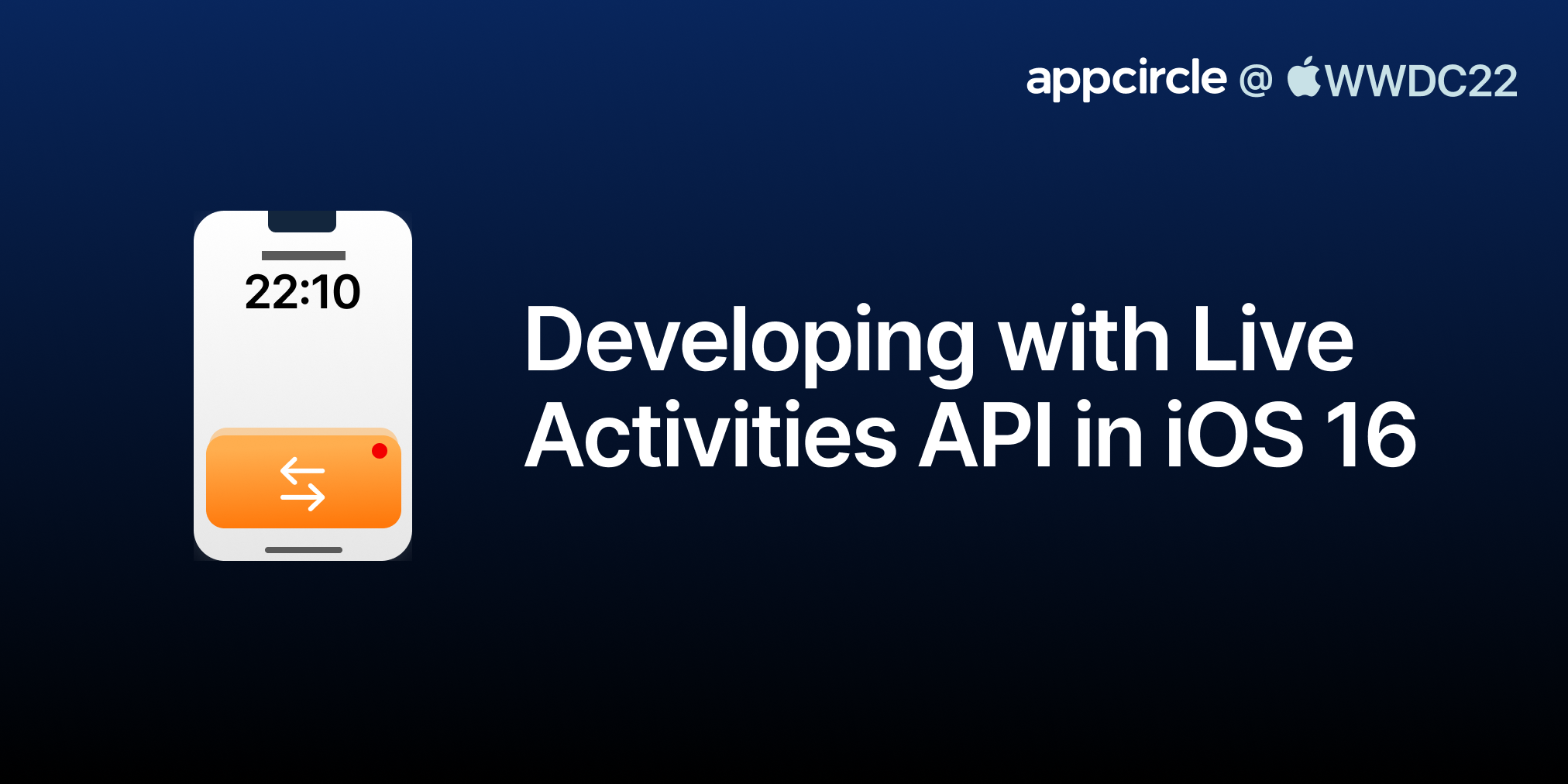 appcircle @ WWDC22

22:10

Developing with Live Activities API in iOS 16